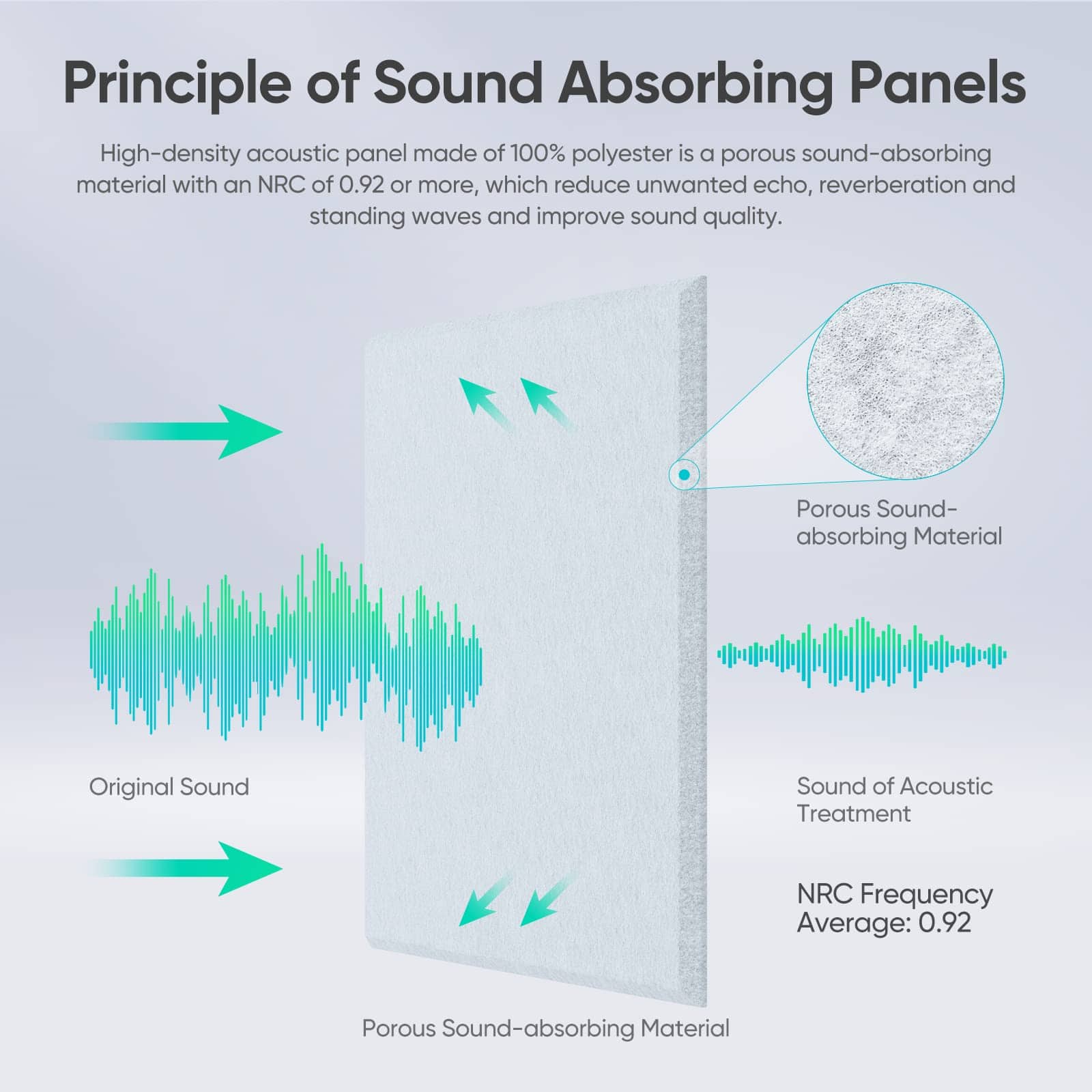 Principle of Sound Absorbing Panels

High-density acoustic panel made of 100% polyester is a porous sound-absorbing material with an NRC of 0.92 or more, which reduce unwanted echo, reverberation and standing waves and improve sound quality.

Porous Sound-absorbing Material

Original Sound

Sound of Acoustic Treatment

NRC Frequency Average: 0.92

Porous Sound-absorbing Material